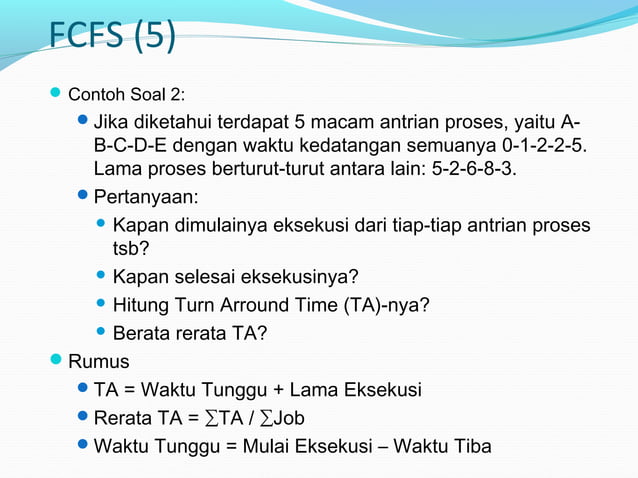 FCFS (5)

Contoh Soal 2:

Jika diketahui terdapat 5 macam antrian proses, yaitu A-B-C-D-E dengan waktu kedatangan semuanya 0-1-2-2-5. Lama proses berturut-turut antara lain: 5-2-6-8-3.

Pertanyaan:

Kapan dimulainya eksekusi dari tiap-tiap antrian proses tsb?

Kapan selesai eksekusinya?

Hitung Turn Arround Time (TA)-nya?

Berata rerata TA?

Rumus

TA = Waktu Tunggu + Lama Eksekusi

Rerata TA = $\sum$TA / $\sum$Job

Waktu Tunggu = Mulai Eksekusi – Waktu Tiba